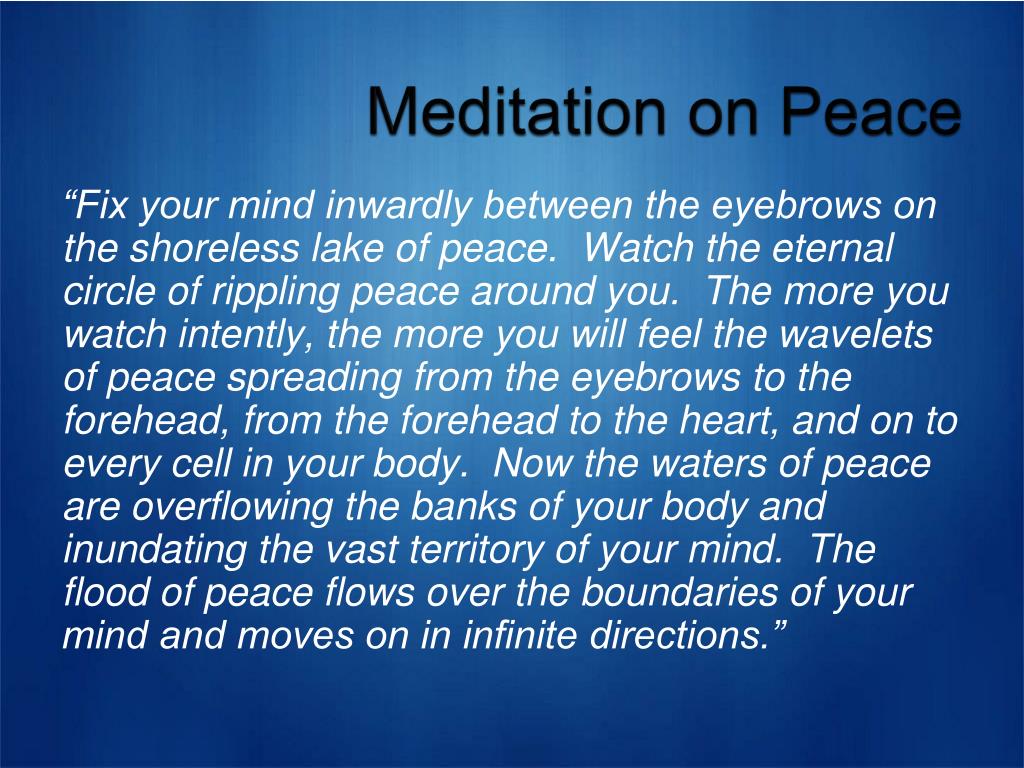 Meditation on Peace

“Fix your mind inwardly between the eyebrows on the shoreless lake of peace. Watch the eternal circle of rippling peace around you. The more you watch intently, the more you will feel the wavelets of peace spreading from the eyebrows to the forehead, from the forehead to the heart, and on to every cell in your body. Now the waters of peace are overflowing the banks of your body and inundating the vast territory of your mind. The flood of peace flows over the boundaries of your mind and moves on in infinite directions.”